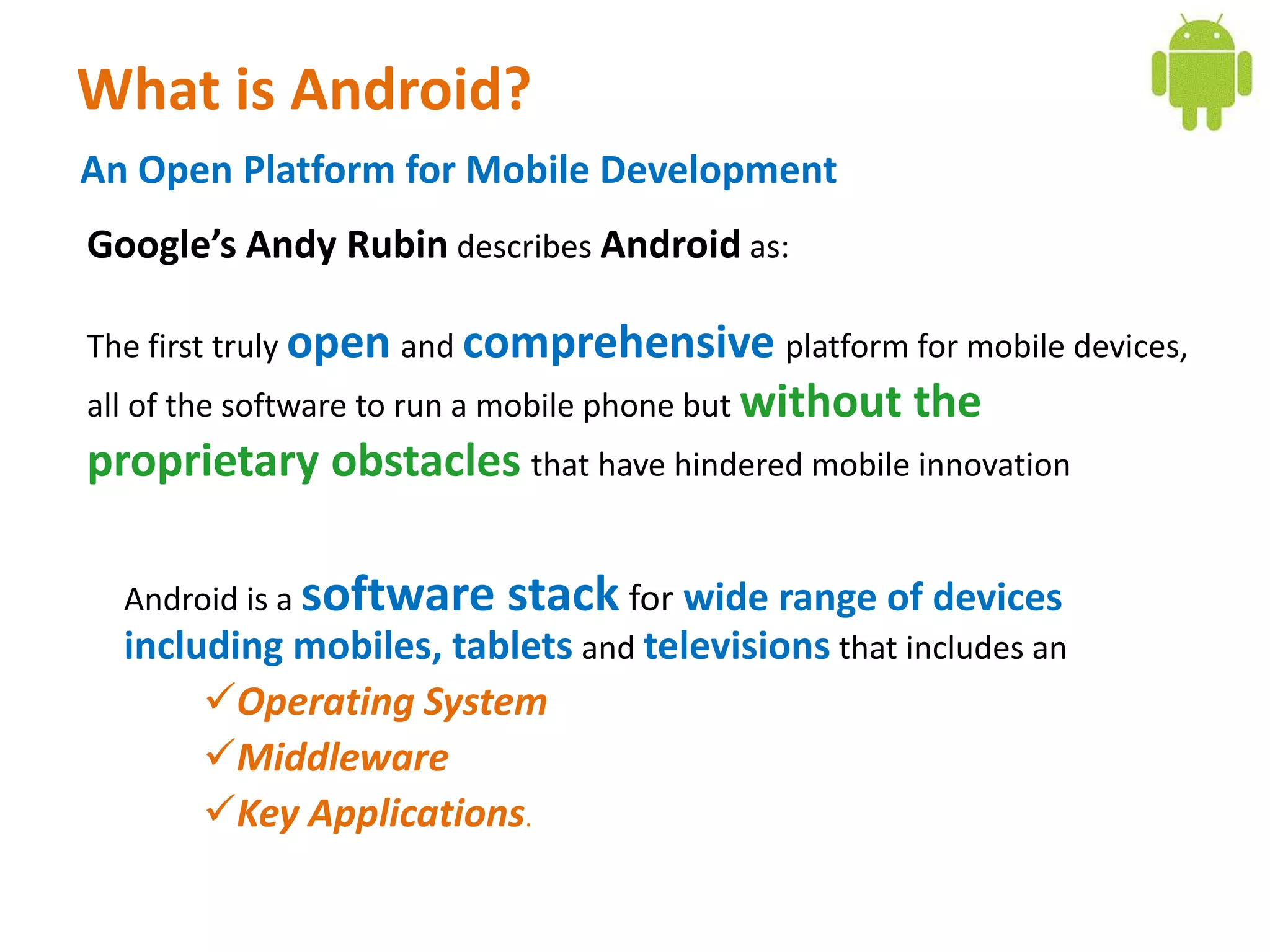 What is Android?

An Open Platform for Mobile Development

Google's Andy Rubin describes Android as:

The first truly open and comprehensive platform for mobile devices, all of the software to run a mobile phone but without the proprietary obstacles that have hindered mobile innovation

Android is a software stack for wide range of devices including mobiles, tablets and televisions that includes an

✓Operating System
✓Middleware
✓Key Applications.